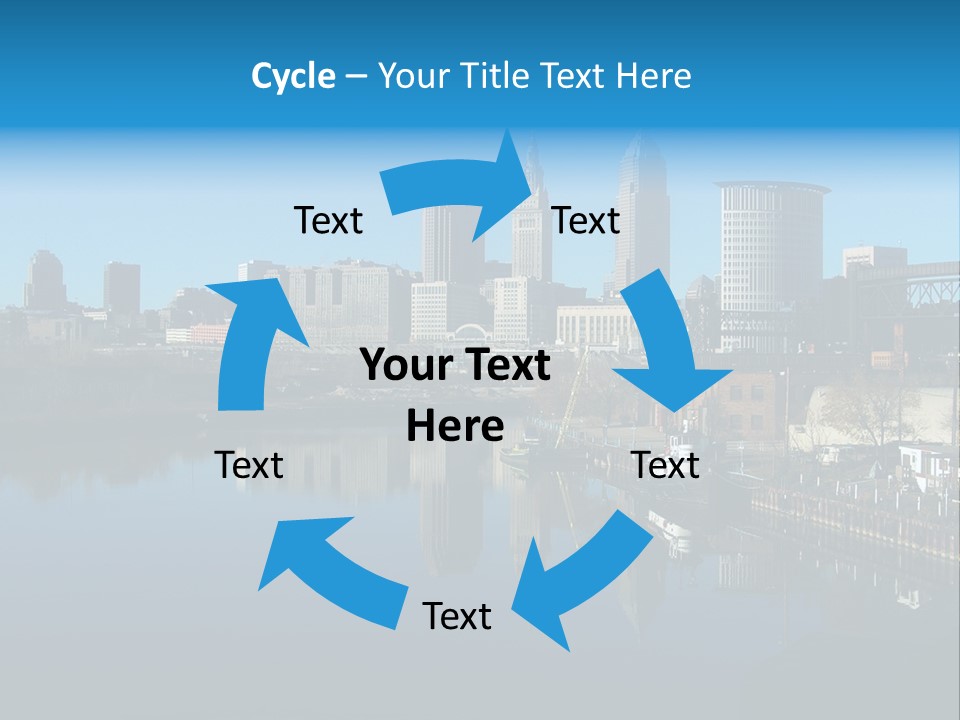 Cycle – Your Title Text Here

Text

Text

Your Text Here

Text

Text

Text